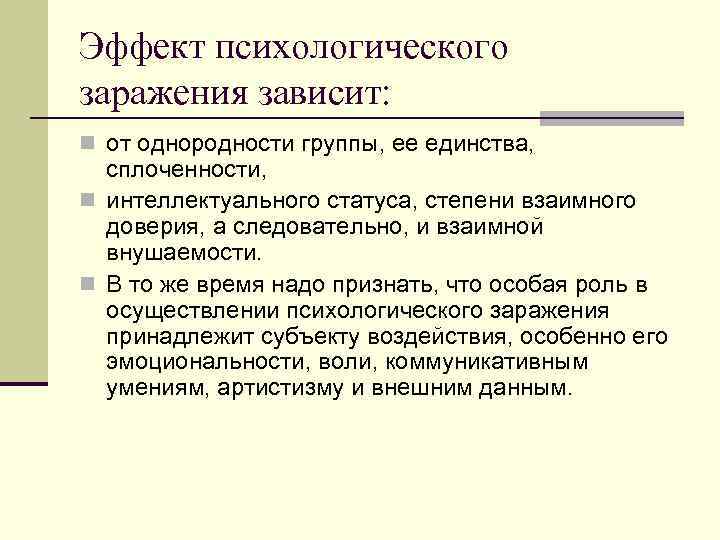 Эффект психологического заражения зависит:

от однородности группы, ее единства, сплоченности,

интеллектуального статуса, степени взаимного доверия, а следовательно, и взаимной внушаемости.

В то же время надо признать, что особая роль в осуществлении психологического заражения принадлежит субъекту воздействия, особенно его эмоциональности, воли, коммуникативным умениям, артистизму и внешним данным.